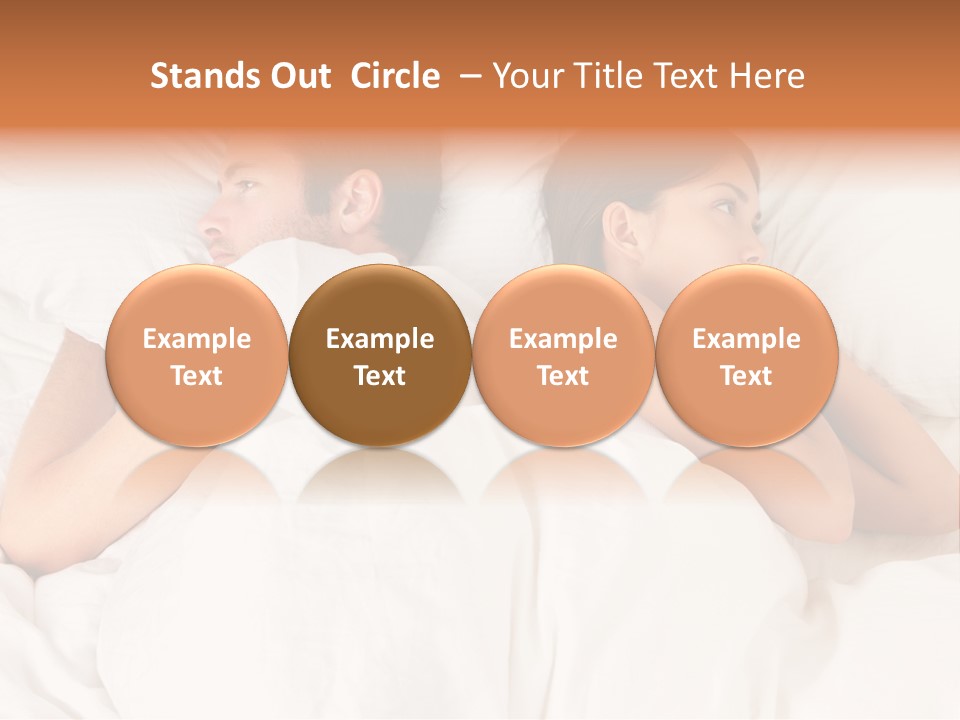 Stands Out Circle – Your Title Text Here

Example Text

Example Text

Example Text

Example Text